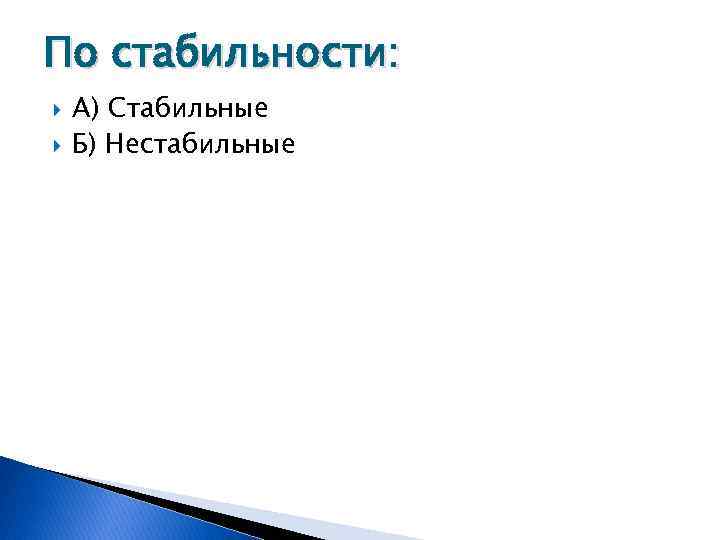 По стабильности:

А) Стабильные

Б) Нестабильные